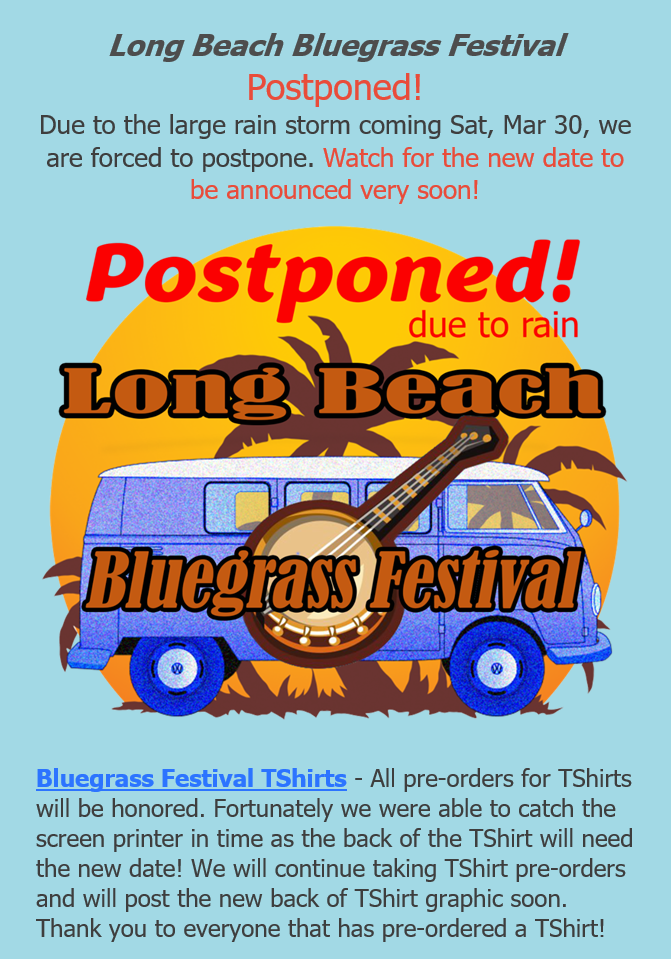 Long Beach Bluegrass Festival

Postponed!

Due to the large rain storm coming Sat, Mar 30, we are forced to postpone. Watch for the new date to be announced very soon!

Postponed!
due to rain

Long Beach

Bluegrass Festival

Bluegrass Festival TShirts - All pre-orders for TShirts will be honored. Fortunately we were able to catch the screen printer in time as the back of the TShirt will need the new date! We will continue taking TShirt pre-orders and will post the new back of TShirt graphic soon. Thank you to everyone that has pre-ordered a TShirt!